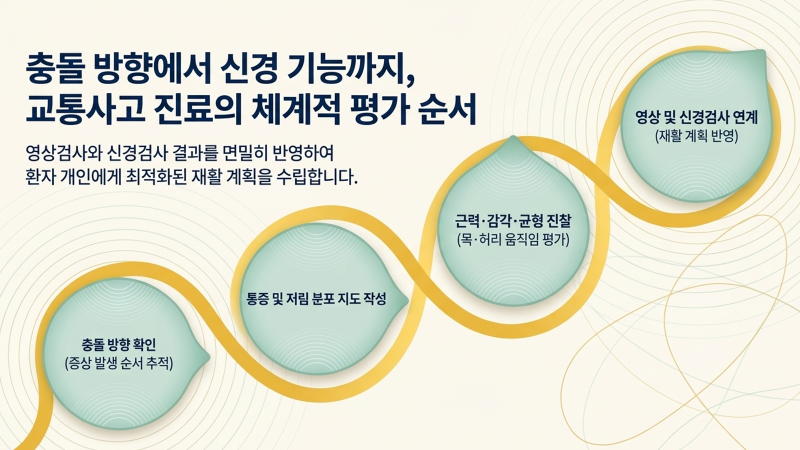 충돌 방향에서 신경 기능까지,
교통사고 진료의 체계적 평가 순서

영상검사와 신경검사 결과를 면밀히 반영하여
환자 개인에게 최적화된 재활 계획을 수립합니다.

충돌 방향 확인
(증상 발생 순서 추적)

통증 및 저림 분포 지도 작성

근력·감각·균형 진찰
(목·허리 움직임 평가)

영상 및 신경검사 연계
(재활 계획 반영)